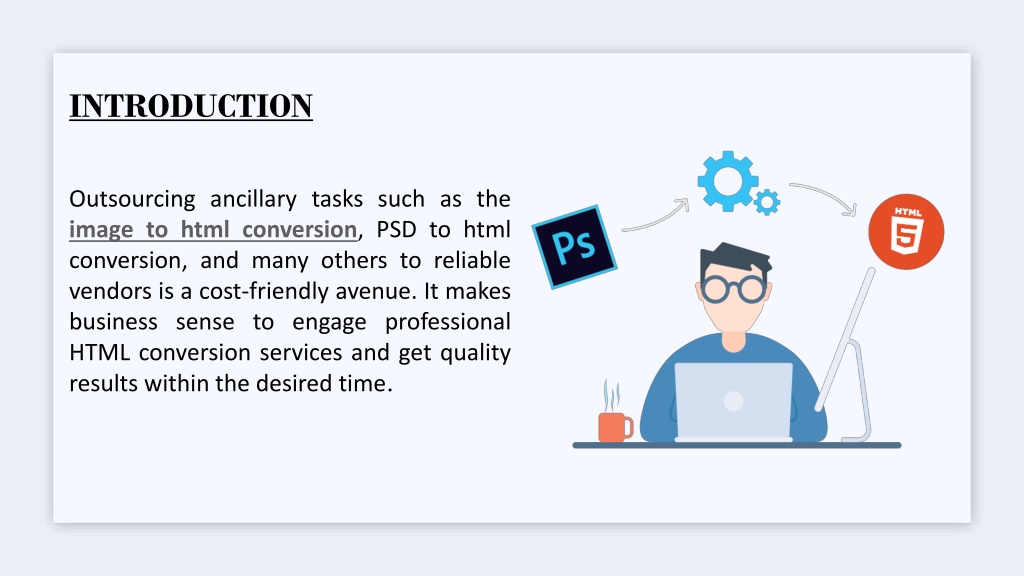 INTRODUCTION

Outsourcing ancillary tasks such as the image to html conversion, PSD to html conversion, and many others to reliable vendors is a cost-friendly avenue. It makes business sense to engage professional HTML conversion services and get quality results within the desired time.

Ps

HTML
5